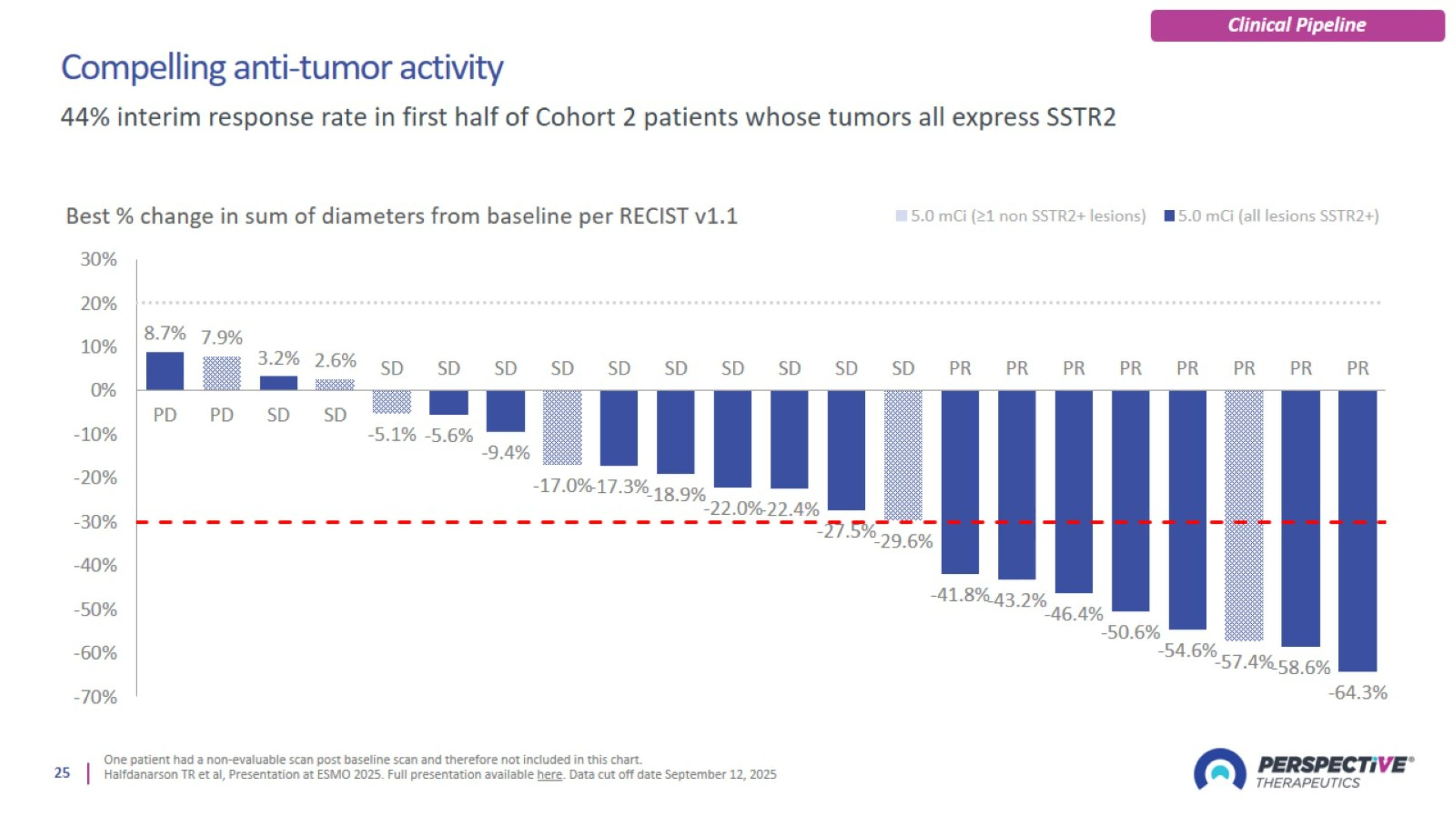 Clinical Pipeline

Compelling anti-tumor activity

44% interim response rate in first half of Cohort 2 patients whose tumors all express SSTR2

Best % change in sum of diameters from baseline per RECIST v1.1

5.0 mCi (≥1 non SSTR2+ lesions) 5.0 mCi (all lesions SSTR2+)

30%
20%
10%
0%
-10%
-20%
-30%
-40%
-50%
-60%
-70%

8.7% 7.9% 3.2% 2.6% SD SD SD SD SD SD SD SD SD SD PR PR PR PR PR PR PR PR

PD PD SD SD

-5.1% -5.6% -9.4% -17.0% -17.3% -18.9% -22.0% -22.4% -27.5% -29.6% -41.8% -43.2% -46.4% -50.6% -54.6% -57.4% -58.6% -64.3%

25 | One patient had a non-evaluable scan post baseline scan and therefore not included in this chart.
Halfdanarson TR et al, Presentation at ESMO 2025. Full presentation available here. Data cut off date September 12, 2025

PERSPECTIVE® THERAPEUTICS